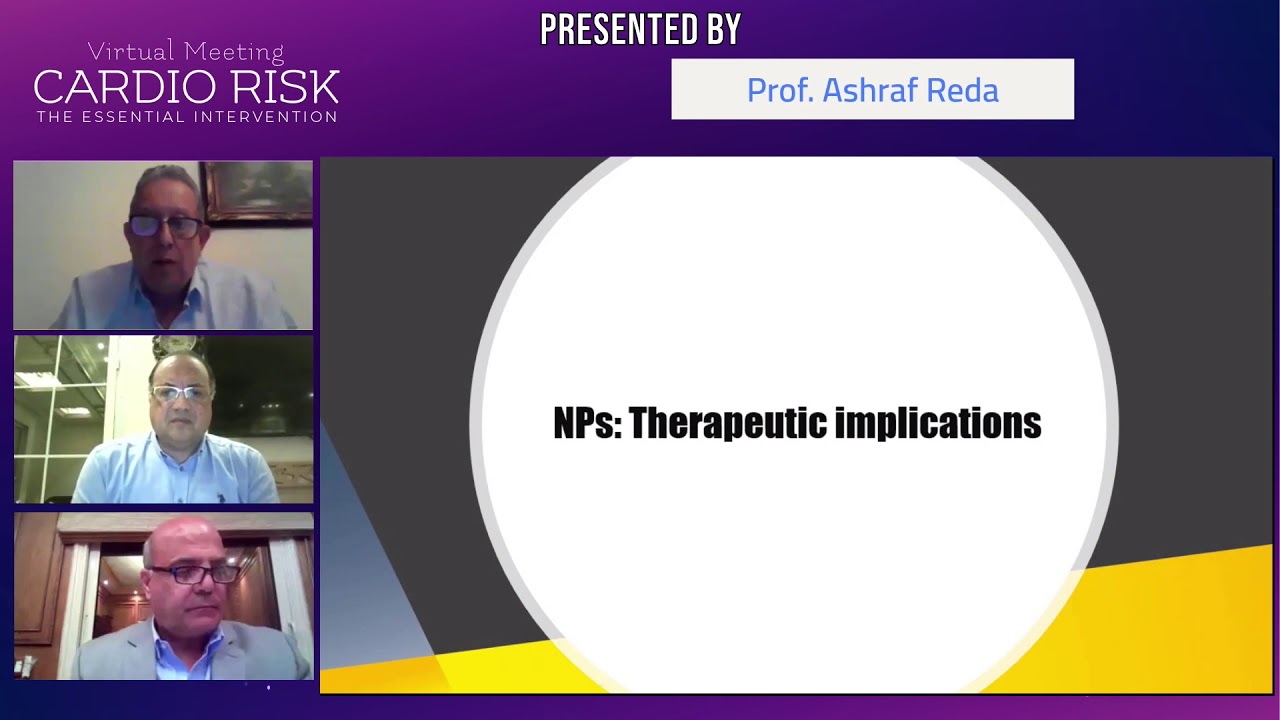 Virtual Meeting
CARDIO RISK
THE ESSENTIAL INTERVENTION

PRESENTED BY

Prof. Ashraf Reda

NPs: Therapeutic implications